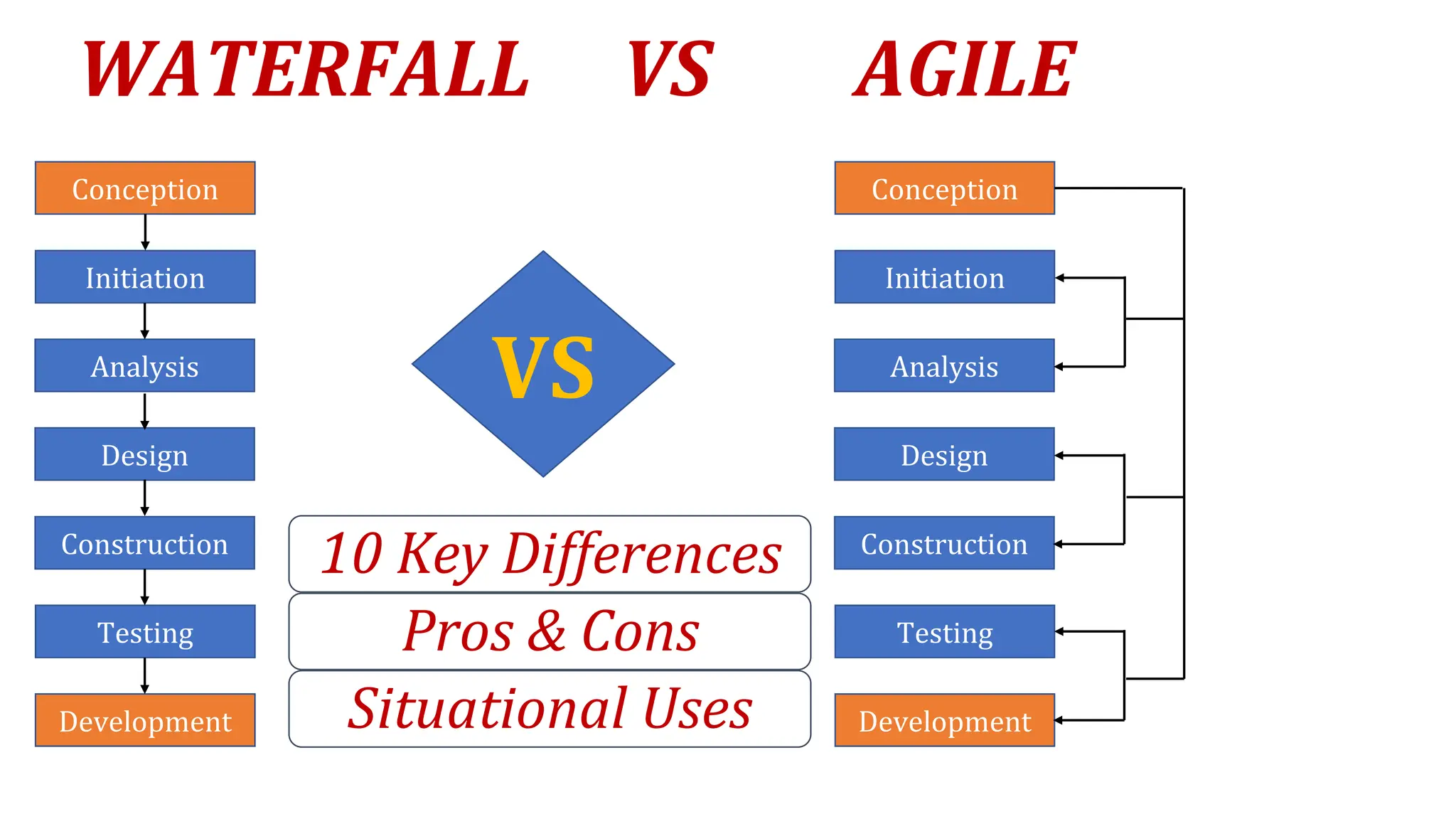 WATERFALL VS AGILE

Conception
Initiation
Analysis
Design
Construction
Testing
Development

VS

10 Key Differences
Pros & Cons
Situational Uses

Conception
Initiation
Analysis
Design
Construction
Testing
Development